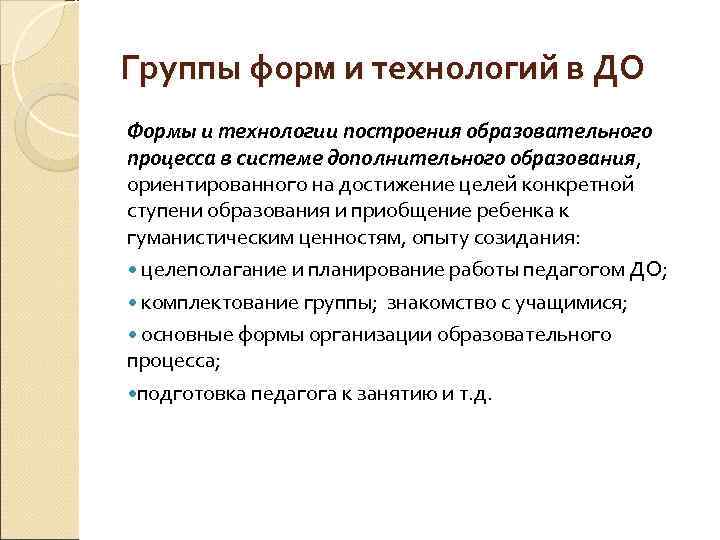 Группы форм и технологий в ДО

Формы и технологии построения образовательного процесса в системе дополнительного образования, ориентированного на достижение целей конкретной ступени образования и приобщение ребенка к гуманистическим ценностям, опыту созидания:

• целеполагание и планирование работы педагогом ДО;

• комплектование группы; знакомство с учащимися;

• основные формы организации образовательного процесса;

•подготовка педагога к занятию и т.д.